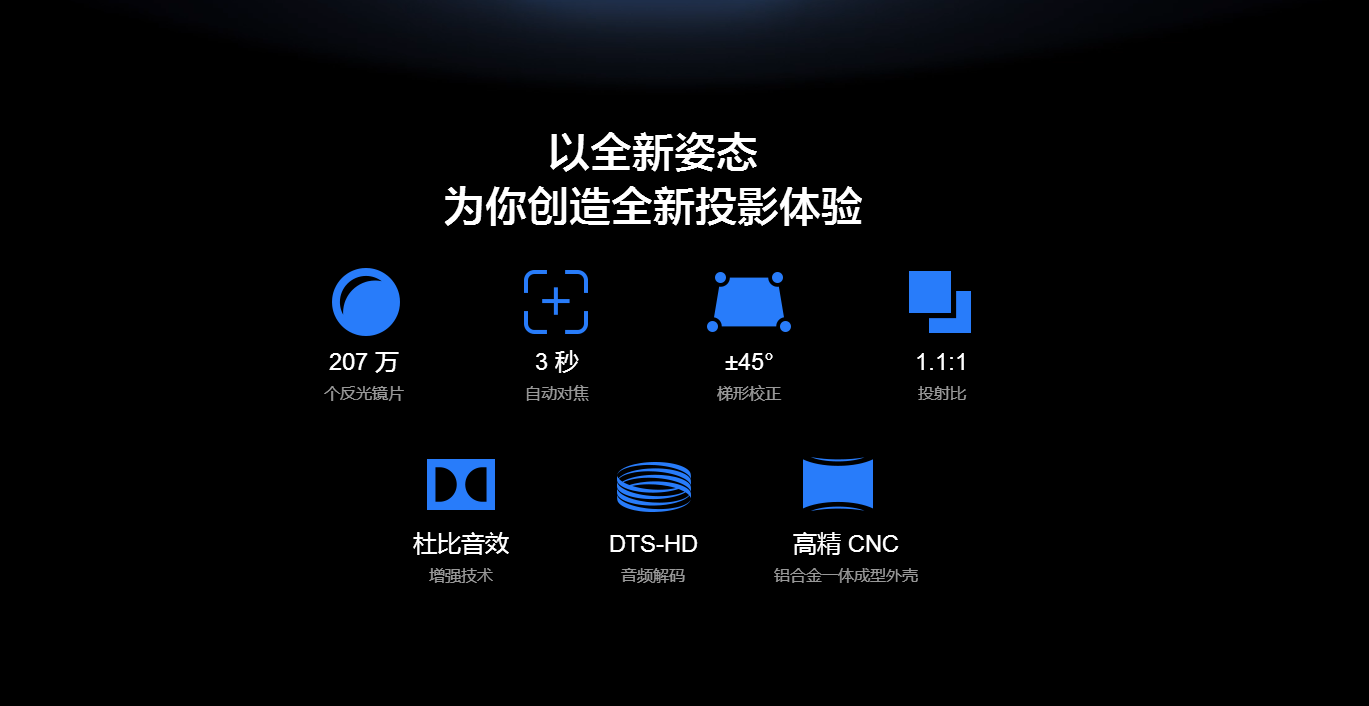 以全新姿态
为你创造全新投影体验

207 万
个反光镜片

3 秒
自动对焦

±45°
梯形校正

1.1:1
投射比

杜比音效
增强技术

DTS-HD
音频解码

高精 CNC
铝合金一体成型外壳